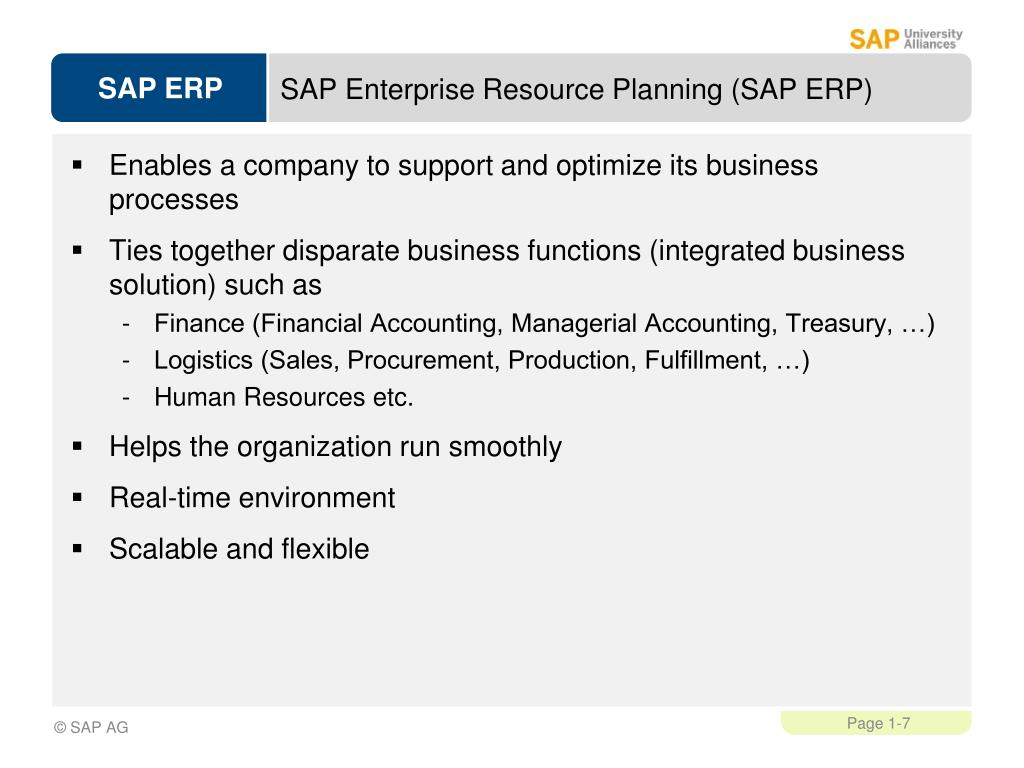 SAP University Alliances

SAP ERP

SAP Enterprise Resource Planning (SAP ERP)

▪ Enables a company to support and optimize its business processes

▪ Ties together disparate business functions (integrated business solution) such as

- Finance (Financial Accounting, Managerial Accounting, Treasury, …)
- Logistics (Sales, Procurement, Production, Fulfillment, …)
- Human Resources etc.

▪ Helps the organization run smoothly

▪ Real-time environment

▪ Scalable and flexible

© SAP AG

Page 1-7